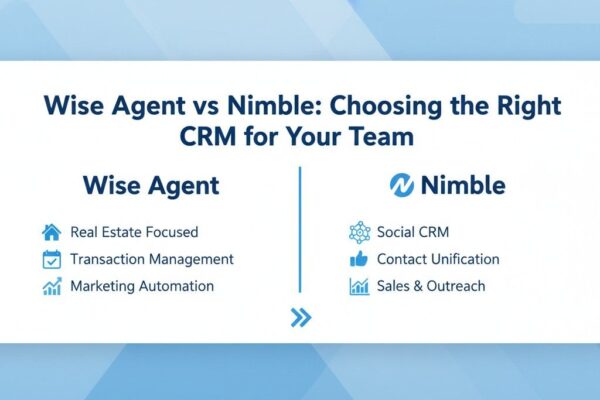 Wise Agent vs Nimble: Choosing the Right CRM for Your Team

Wise Agent

Real Estate Focused
Transaction Management
Marketing Automation

Nimble

Social CRM
Contact Unification
Sales & Outreach